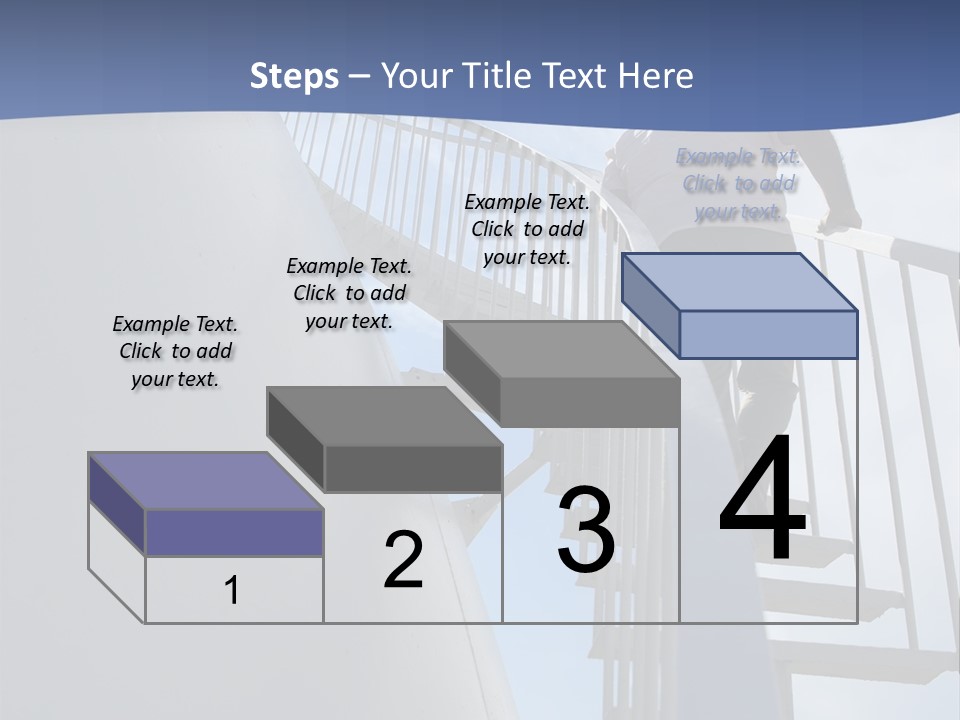 Steps – Your Title Text Here

Example Text. Click to add your text.

Example Text. Click to add your text.

Example Text. Click to add your text.

Example Text. Click to add your text.

1

2

3

4